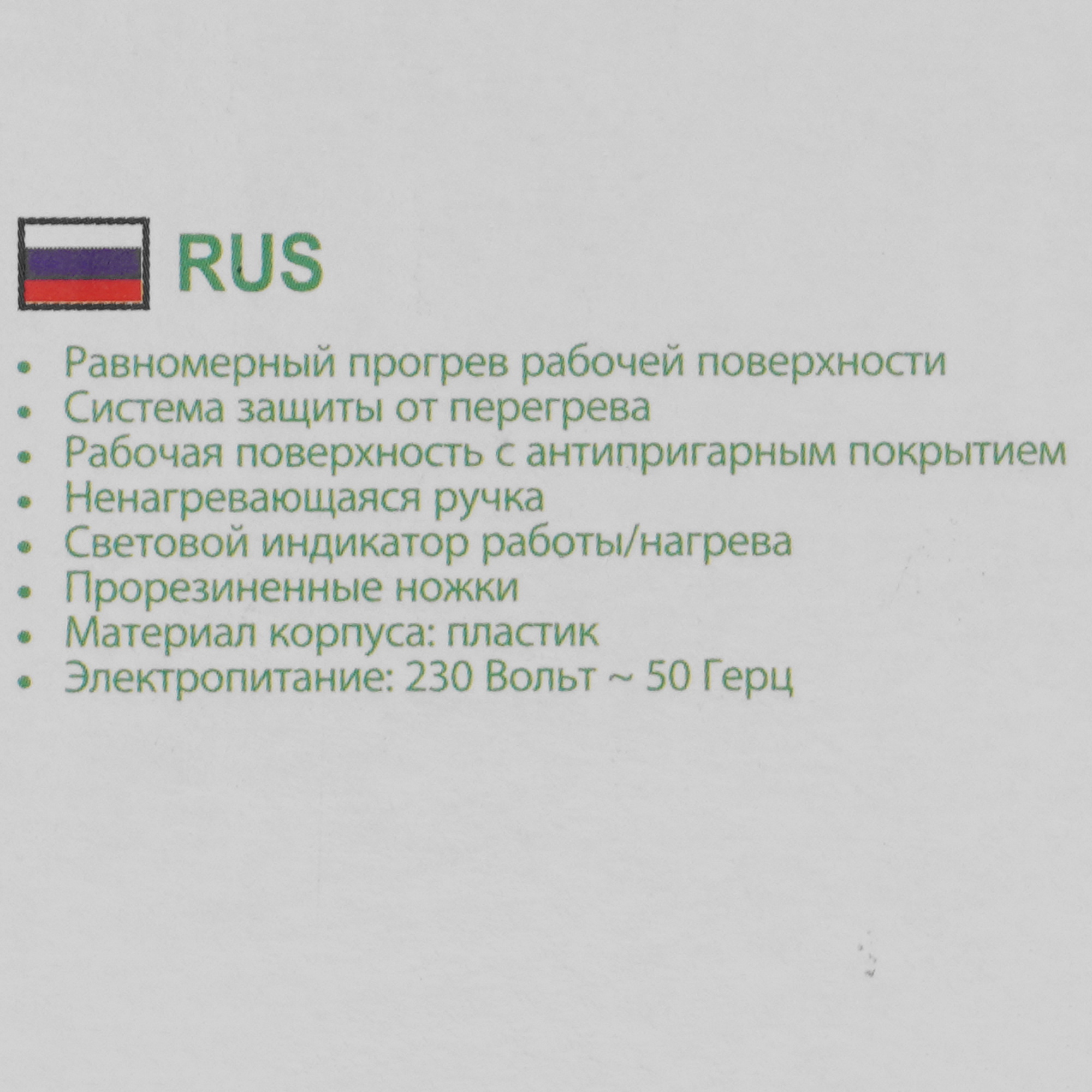 RUS

• Равномерный прогрев рабочей поверхности
• Система защиты от перегрева
• Рабочая поверхность с антипригарным покрытием
• Ненагревающаяся ручка
• Световой индикатор работы/нагрева
• Прорезиненные ножки
• Материал корпуса: пластик
• Электропитание: 230 Вольт ~ 50 Герц